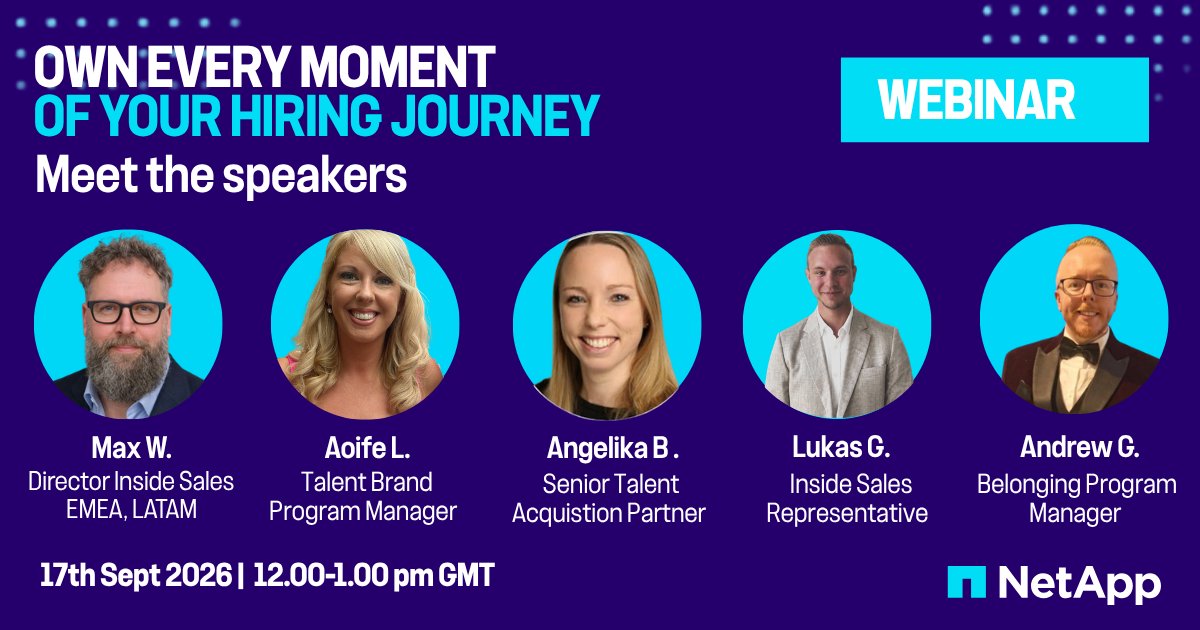 OWN EVERY MOMENT
OF YOUR HIRING JOURNEY
Meet the speakers

WEBINAR

Max W.
Director Inside Sales EMEA, LATAM

Aoife L.
Talent Brand Program Manager

Angelika B .
Senior Talent Acquistion Partner

Lukas G.
Inside Sales Representative

Andrew G.
Belonging Program Manager

17th Sept 2026 | 12.00-1.00 pm GMT

NetApp